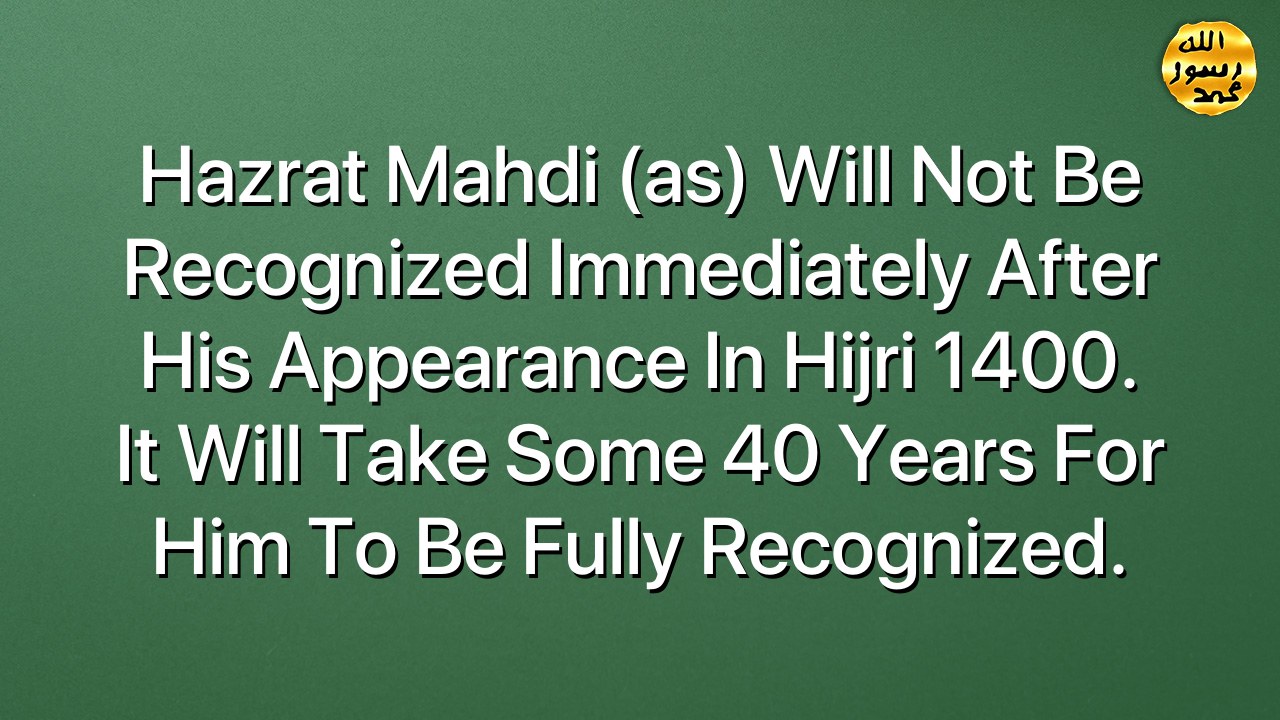 الله
رسول
محمد

Hazrat Mahdi (as) Will Not Be Recognized Immediately After His Appearance In Hijri 1400. It Will Take Some 40 Years For Him To Be Fully Recognized.